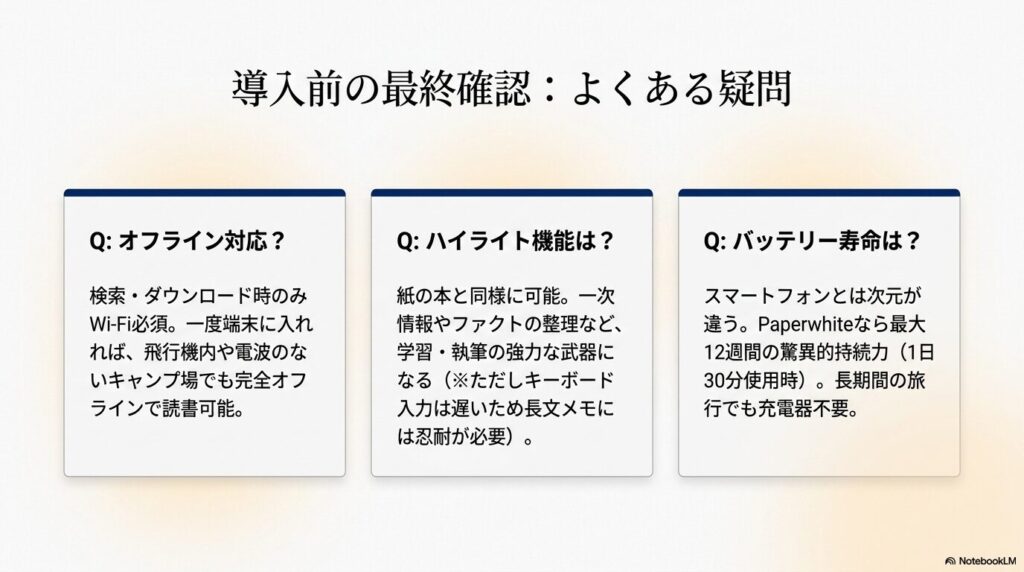 導入前の最終確認：よくある疑問

Q: オフライン対応？

検索・ダウンロード時のみWi-Fi必須。一度端末に入れれば、飛行機内や電波のないキャンプ場でも完全オフラインで読書可能。

Q: ハイライト機能は？

紙の本と同様に可能。一次情報やファクトの整理など、学習・執筆の強力な武器になる（※ただしキーボード入力は遅いため長文メモには忍耐が必要）。

Q: バッテリー寿命は？

スマートフォンとは次元が違う。Paperwhiteなら最大12週間の驚異的持続力（1日30分使用時）。長期間の旅行でも充電器不要。

NotebookLM